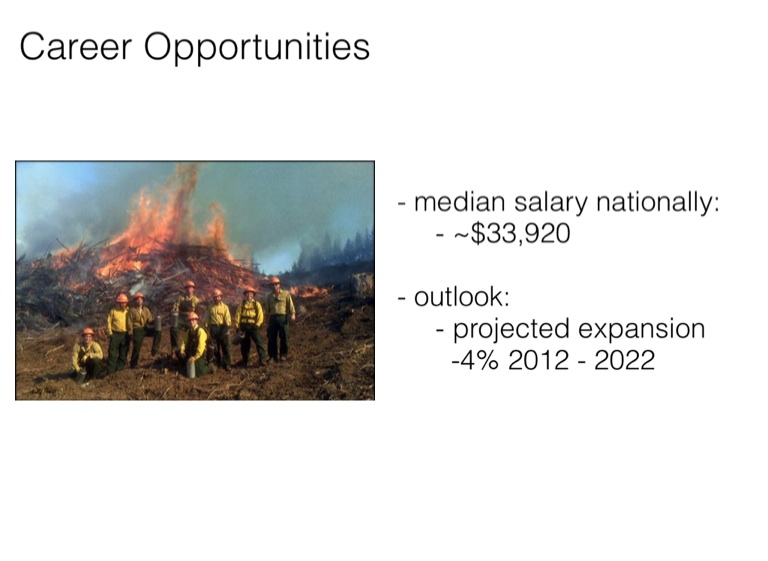 Career Opportunities

- median salary nationally:
 - ~$33,920

- outlook:
 - projected expansion
 -4% 2012 - 2022